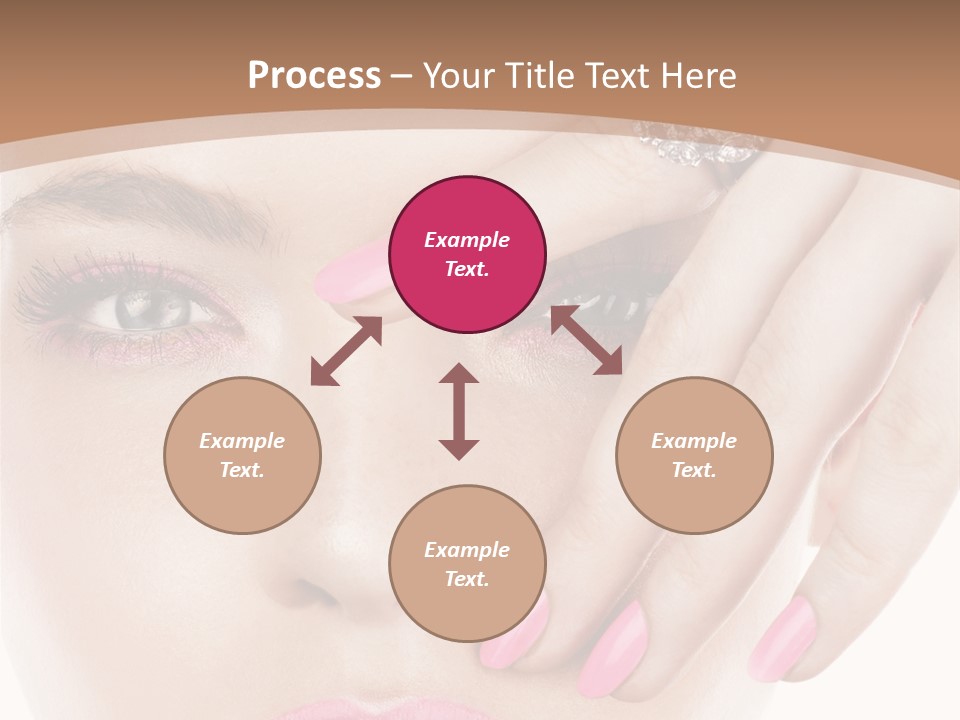 Process – Your Title Text Here

Example Text.

Example Text.

Example Text.

Example Text.